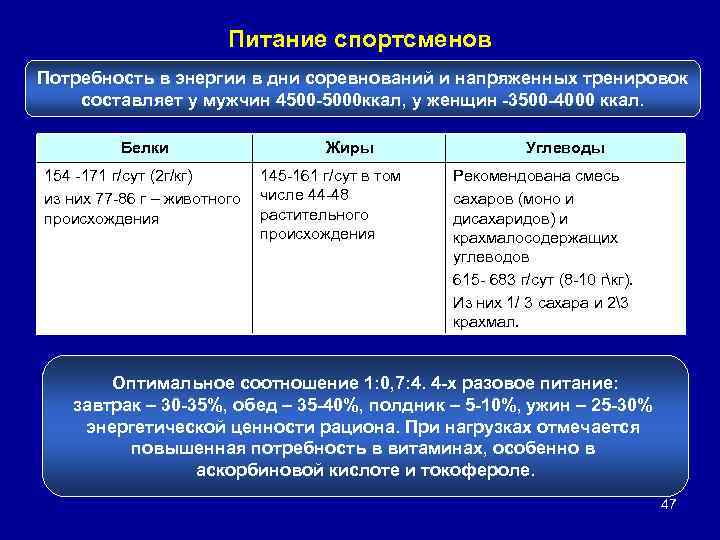 Питание спортсменов

Потребность в энергии в дни соревнований и напряженных тренировок составляет у мужчин 4500-5000ккал, у женщин -3500-4000 ккал.

| Белки | Жиры | Углеводы |
|---|---|---|
| 154 -171 г/сут (2г/кг) из них 77-86 г – животного происхождения | 145-161 г/сут в том числе 44-48 растительного происхождения | Рекомендована смесь сахаров (моно и дисахаридов) и крахмалосодержащих углеводов 615- 683 г/сут (8-10 г\кг). Из них 1/ 3 сахара и 2\3 крахмал. |

Оптимальное соотношение 1:0,7:4. 4-х разовое питание: завтрак – 30-35%, обед – 35-40%, полдник – 5-10%, ужин – 25-30% энергетической ценности рациона. При нагрузках отмечается повышенная потребность в витаминах, особенно в аскорбиновой кислоте и токофероле.

47